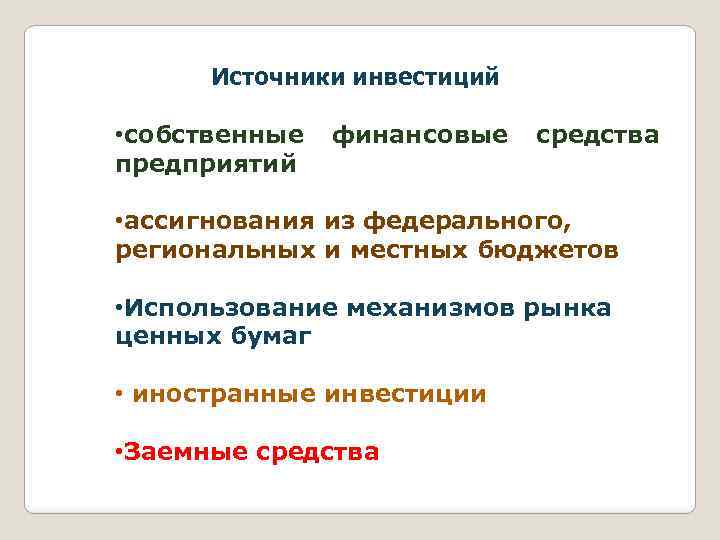 Источники инвестиций

•собственные финансовые средства предприятий

•ассигнования из федерального, региональных и местных бюджетов

•Использование механизмов рынка ценных бумаг

• иностранные инвестиции

•Заемные средства